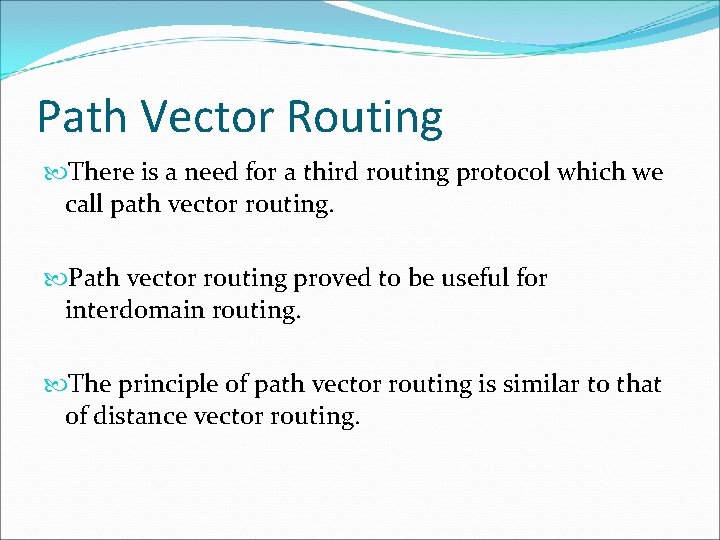 Path Vector Routing

There is a need for a third routing protocol which we call path vector routing.

Path vector routing proved to be useful for interdomain routing.

The principle of path vector routing is similar to that of distance vector routing.